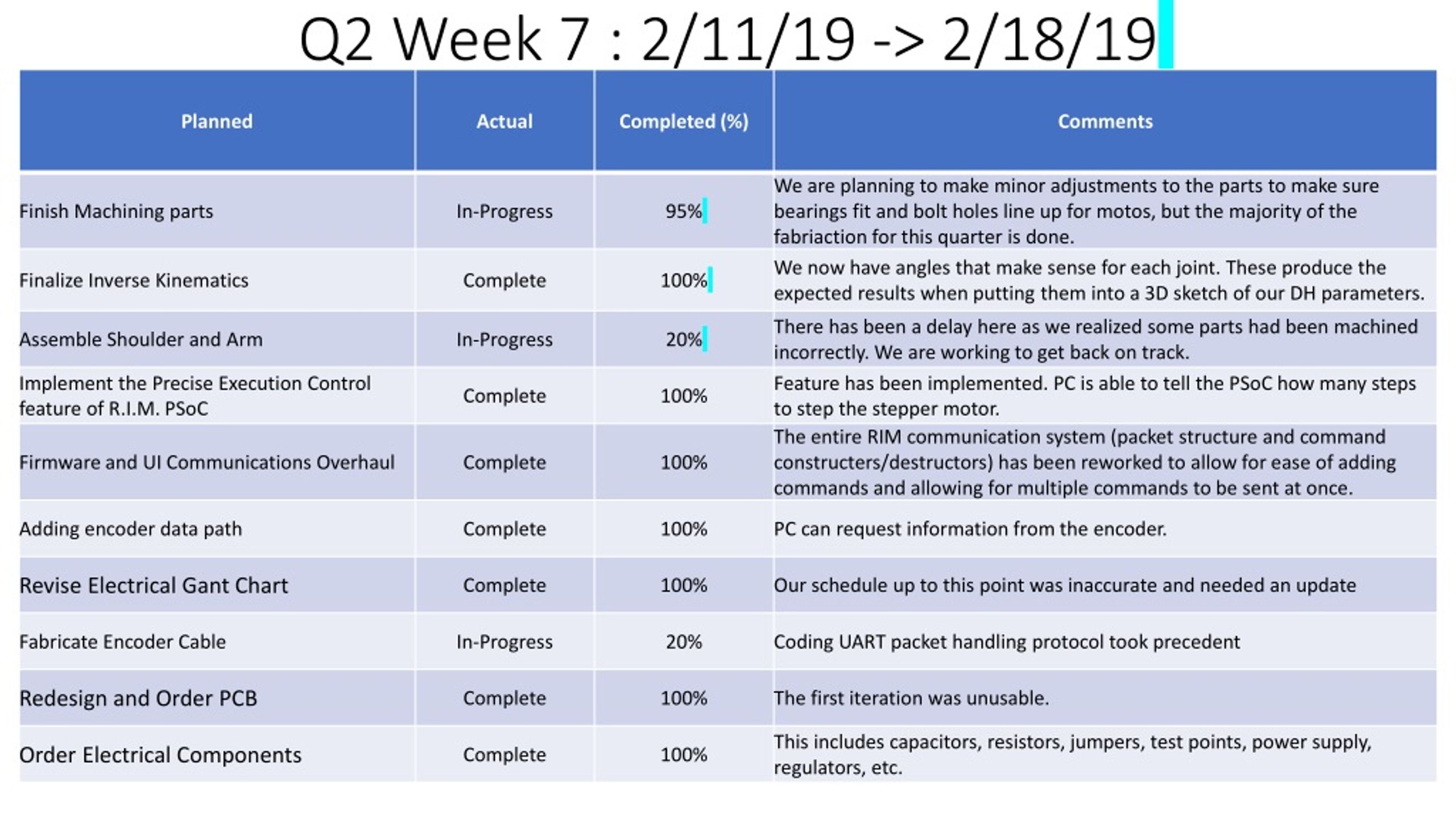 Q2 Week 7 : 2/11/19 -> 2/18/19

| Planned | Actual | Completed (%) | Comments |
|---|---|---|---|
| Finish Machining parts | In-Progress | 95% | We are planning to make minor adjustments to the parts to make sure bearings fit and bolt holes line up for motos, but the majority of the fabriaction for this quarter is done. |
| Finalize Inverse Kinematics | Complete | 100% | We now have angles that make sense for each joint. These produce the expected results when putting them into a 3D sketch of our DH parameters. |
| Assemble Shoulder and Arm | In-Progress | 20% | There has been a delay here as we realized some parts had been machined incorrectly. We are working to get back on track. |
| Implement the Precise Execution Control feature of R.I.M. PSoC | Complete | 100% | Feature has been implemented. PC is able to tell the PSoC how many steps to step the stepper motor. |
| Firmware and UI Communications Overhaul | Complete | 100% | The entire RIM communication system (packet structure and command constructers/destructors) has been reworked to allow for ease of adding commands and allowing for multiple commands to be sent at once. |
| Adding encoder data path | Complete | 100% | PC can request information from the encoder. |
| Revise Electrical Gant Chart | Complete | 100% | Our schedule up to this point was inaccurate and needed an update |
| Fabricate Encoder Cable | In-Progress | 20% | Coding UART packet handling protocol took precedent |
| Redesign and Order PCB | Complete | 100% | The first iteration was unusable. |
| Order Electrical Components | Complete | 100% | This includes capacitors, resistors, jumpers, test points, power supply, regulators, etc. |